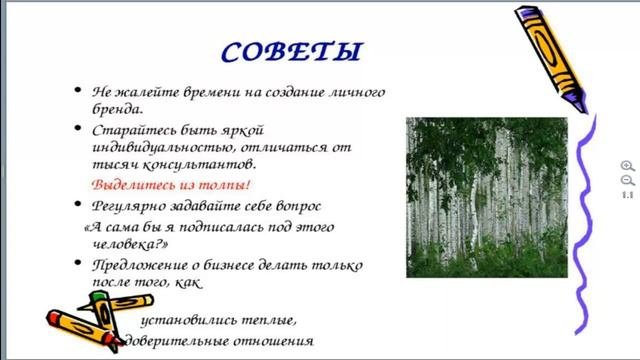 СОВЕТЫ

• Не жалейте времени на создание личного бренда.

• Старайтесь быть яркой индивидуальностью, отличаться от тысяч консультантов.

Выделитесь из толпы!

• Регулярно задавайте себе вопрос «А сама бы я подписалась под этого человека?»

• Предложение о бизнесе делать только после того, как

установились теплые, доверительные отношения

1:1